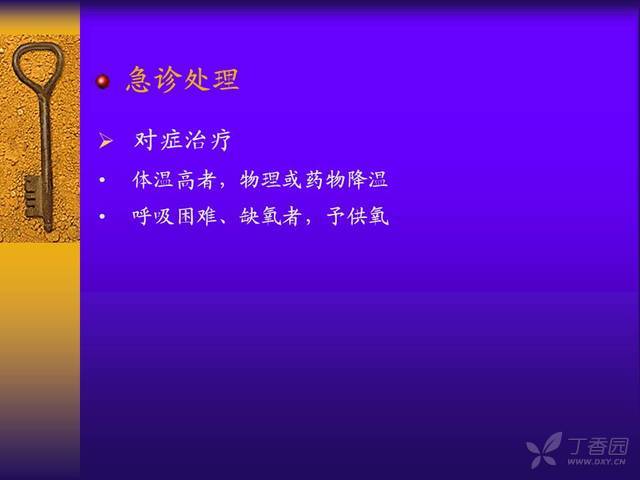 急诊处理

➢ 对症治疗

• 体温高者，物理或药物降温

• 呼吸困难、缺氧者，予供氧

丁香园
WWW.DXY.CN